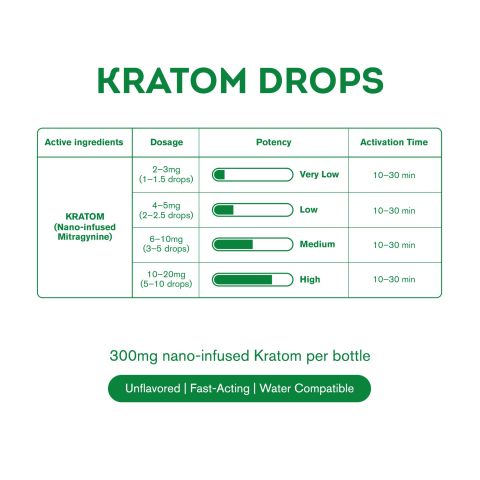 KRATOM DROPS

| Active ingredients | Dosage | Potency | Activation Time |
|---|---|---|---|
| KRATOM (Nano-infused Mitragynine) | 2–3mg (1–1.5 drops) | Very Low | 10–30 min |
| | 4–5mg (2–2.5 drops) | Low | 10–30 min |
| | 6–10mg (3–5 drops) | Medium | 10–30 min |
| | 10–20mg (5–10 drops) | High | 10–30 min |

300mg nano-infused Kratom per bottle

Unflavored | Fast-Acting | Water Compatible